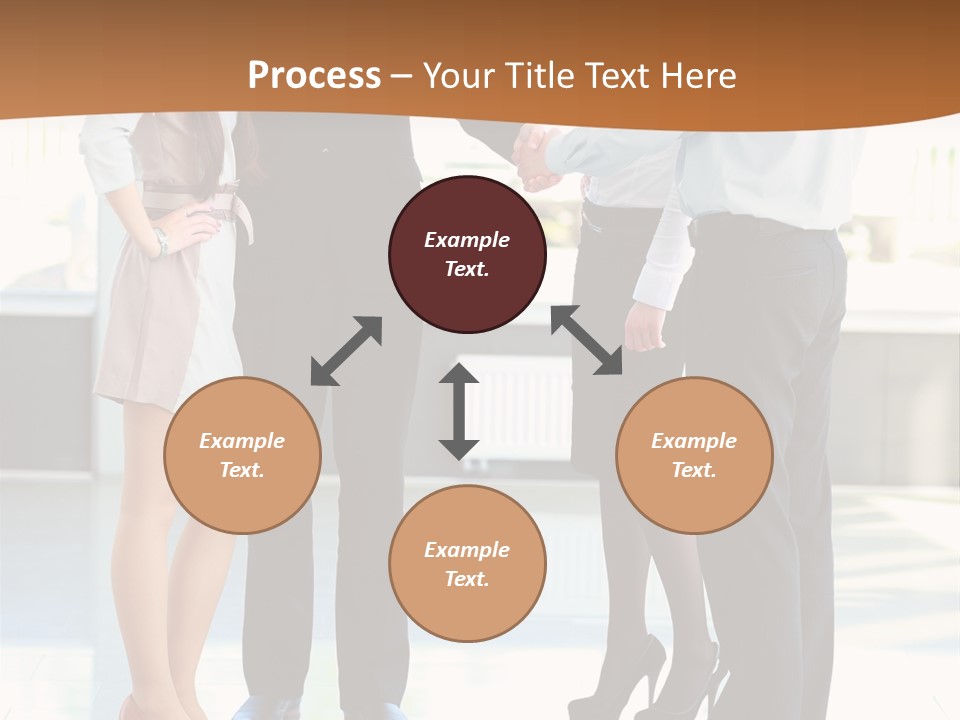 Process – Your Title Text Here

Example Text.

Example Text.

Example Text.

Example Text.